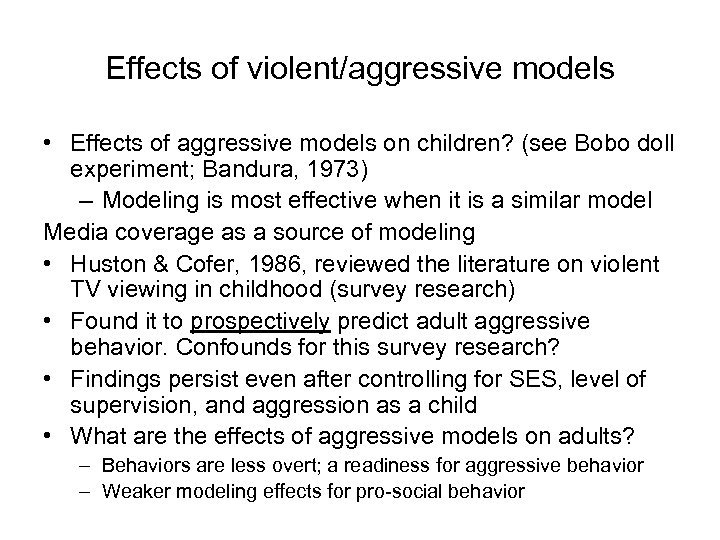 Effects of violent/aggressive models

• Effects of aggressive models on children? (see Bobo doll experiment; Bandura, 1973)
  – Modeling is most effective when it is a similar model

Media coverage as a source of modeling

• Huston & Cofer, 1986, reviewed the literature on violent TV viewing in childhood (survey research)
• Found it to prospectively predict adult aggressive behavior. Confounds for this survey research?
• Findings persist even after controlling for SES, level of supervision, and aggression as a child
• What are the effects of aggressive models on adults?
  – Behaviors are less overt; a readiness for aggressive behavior
  – Weaker modeling effects for pro-social behavior